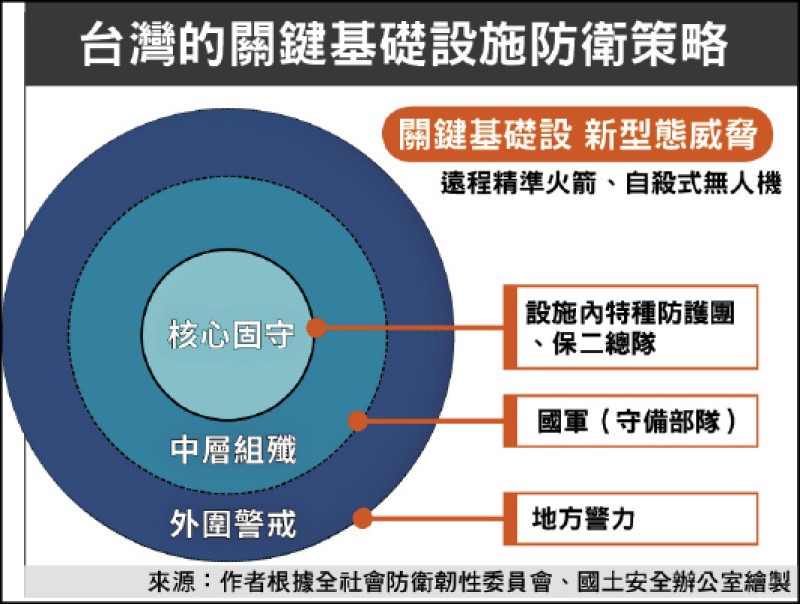 台灣的關鍵基礎設施防衛策略

關鍵基礎設 新型態威脅

遠程精準火箭、自殺式無人機

核心固守

中層組殲

外圍警戒

設施內特種防護團、保二總隊

國軍（守備部隊）

地方警力

來源：作者根據全社會防衛韌性委員會、國土安全辦公室繪製